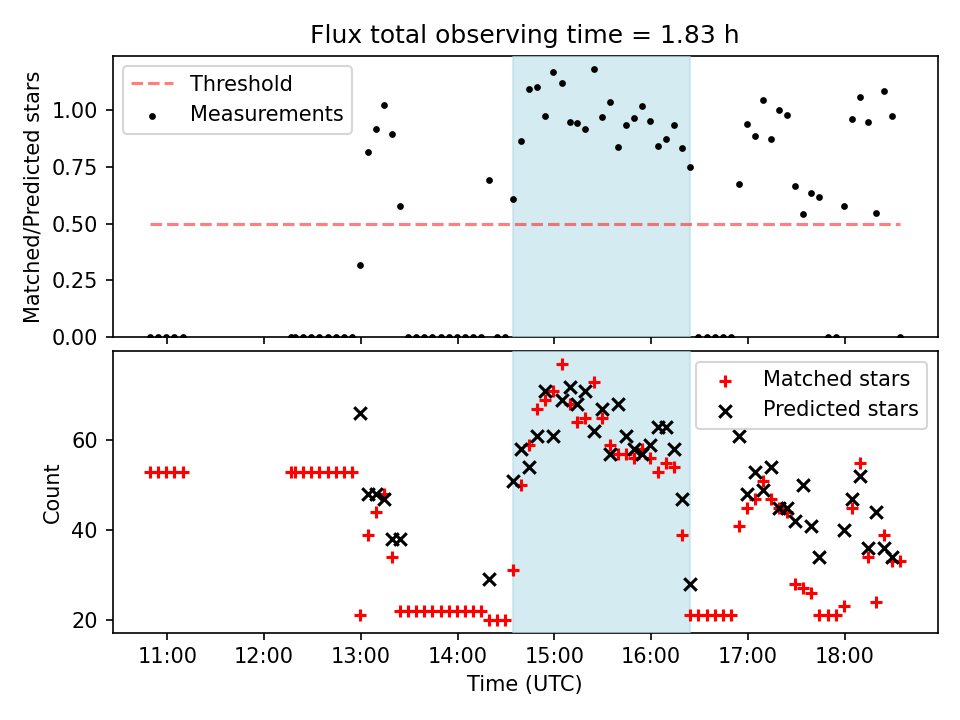 Flux total observing time = 1.83 h

Threshold
Measurements

Matched/Predicted stars

1.00
0.75
0.50
0.25
0.00

Matched stars
Predicted stars

Count

60
40
20

11:00 12:00 13:00 14:00 15:00 16:00 17:00 18:00

Time (UTC)